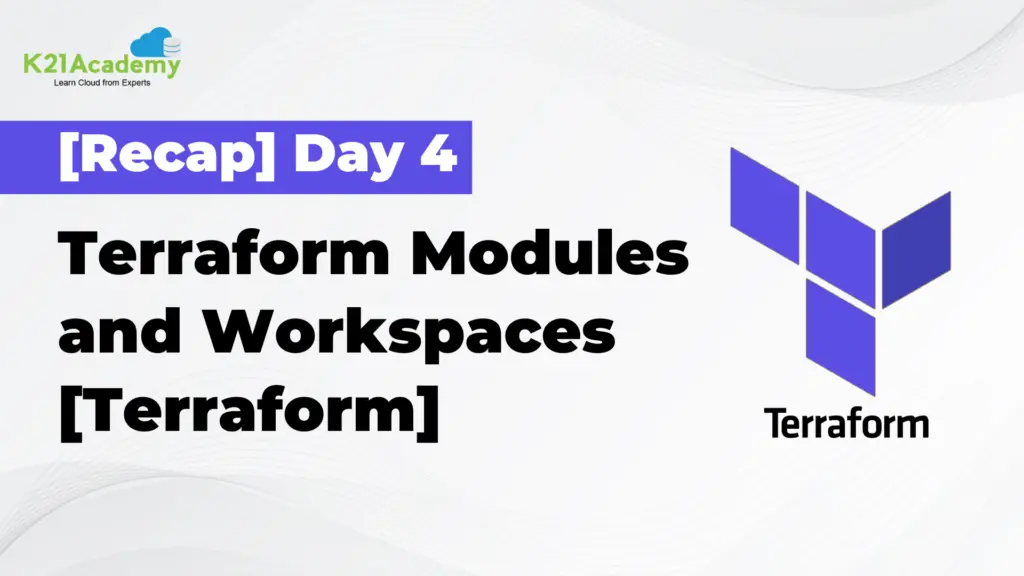 K21Academy
Learn Cloud from Experts

[Recap] Day 4

Terraform Modules and Workspaces [Terraform]

Terraform